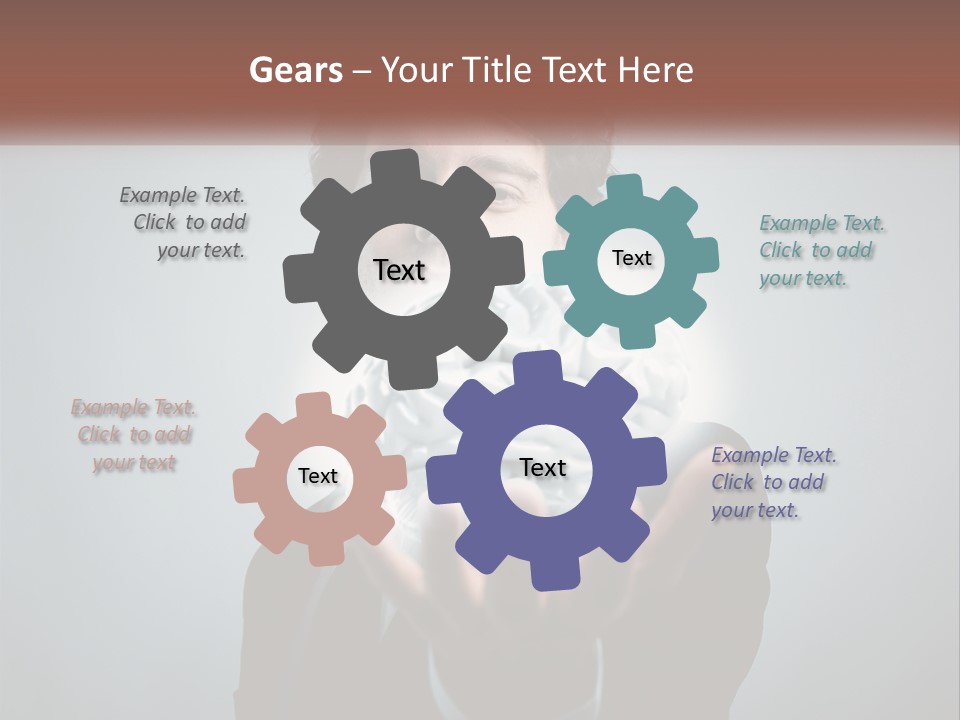 Gears – Your Title Text Here

Example Text. Click to add your text.

Text

Text

Example Text. Click to add your text.

Example Text. Click to add your text

Text

Text

Example Text. Click to add your text.